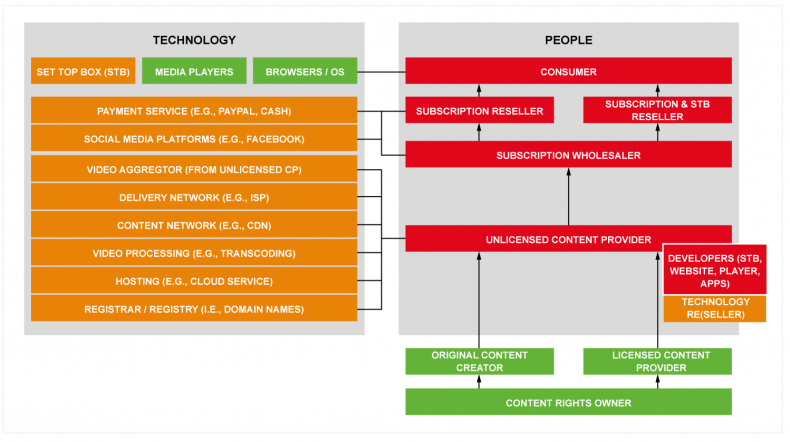 TECHNOLOGY

SET TOP BOX (STB)

MEDIA PLAYERS

BROWSERS / OS

PAYMENT SERVICE (E.G., PAYPAL, CASH)

SOCIAL MEDIA PLATFORMS (E.G., FACEBOOK)

VIDEO AGGREGTOR (FROM UNLICENSED CP)

DELIVERY NETWORK (E.G., ISP)

CONTENT NETWORK (E.G., CDN)

VIDEO PROCESSING (E.G., TRANSCODING)

HOSTING (E.G., CLOUD SERVICE)

REGISTRAR / REGISTRY (I.E., DOMAIN NAMES)

PEOPLE

CONSUMER

SUBSCRIPTION RESELLER

SUBSCRIPTION & STB RESELLER

SUBSCRIPTION WHOLESALER

UNLICENSED CONTENT PROVIDER

DEVELOPERS (STB, WEBSITE, PLAYER, APPS)

TECHNOLOGY RE(SELLER)

ORIGINAL CONTENT CREATOR

LICENSED CONTENT PROVIDER

CONTENT RIGHTS OWNER